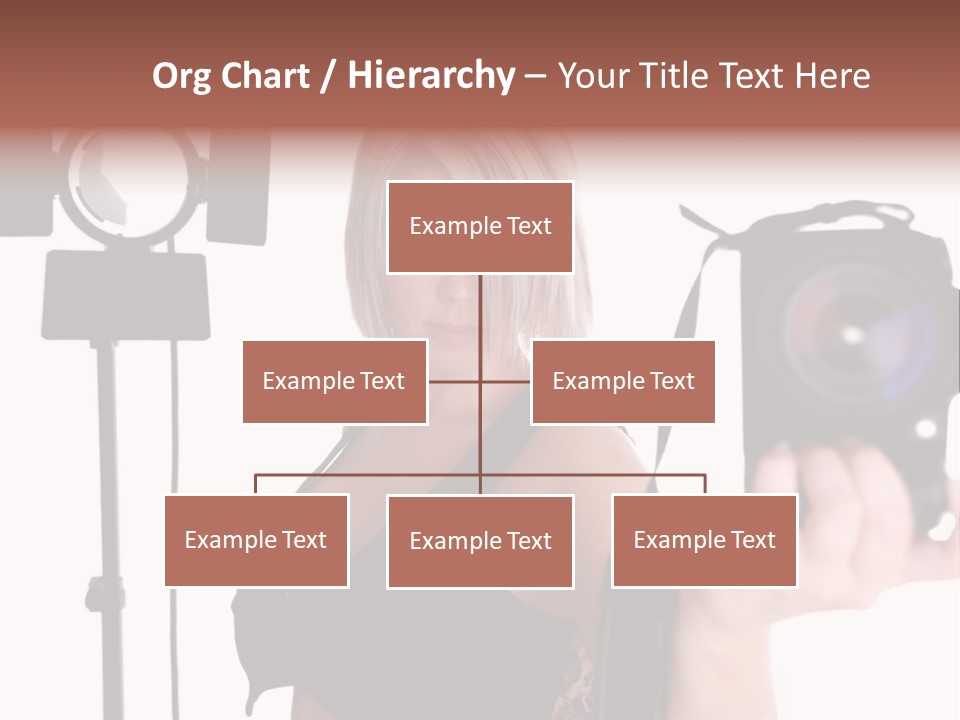 Org Chart / Hierarchy – Your Title Text Here

Example Text

Example Text

Example Text

Example Text

Example Text

Example Text